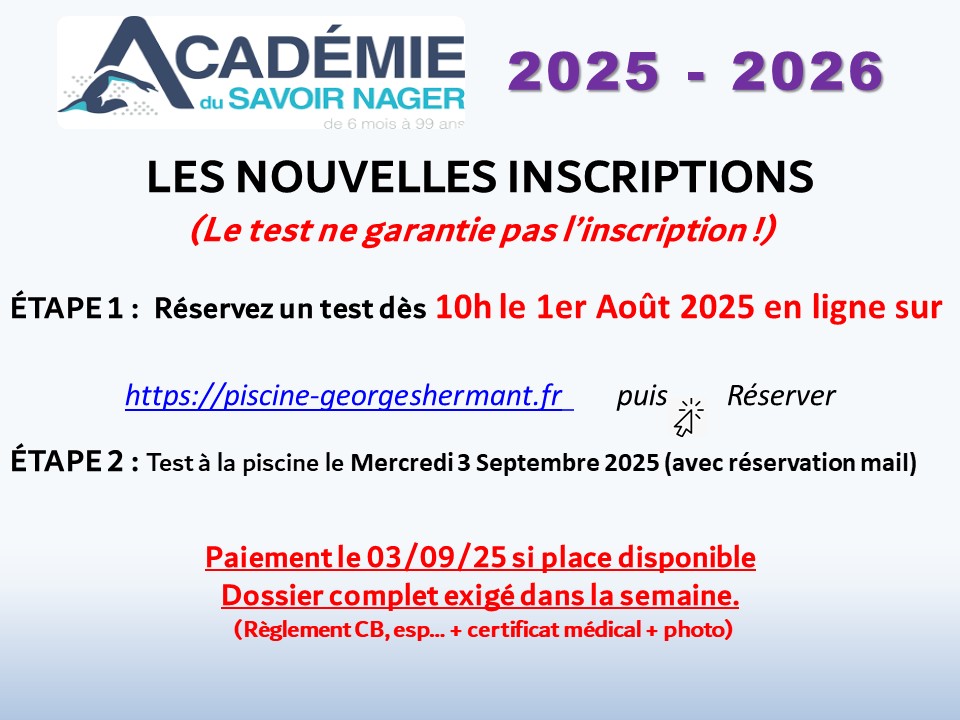 ACADÉMIE du SAVOIR NAGER
de 6 mois à 99 ans

2025 - 2026

LES NOUVELLES INSCRIPTIONS
(Le test ne garantie pas l'inscription !)

ÉTAPE 1 : Réservez un test dès 10h le 1er Août 2025 en ligne sur

https://piscine-georgeshermant.fr puis Réserver

ÉTAPE 2 : Test à la piscine le Mercredi 3 Septembre 2025 (avec réservation mail)

Paiement le 03/09/25 si place disponible
Dossier complet exigé dans la semaine.
(Règlement CB, esp… + certificat médical + photo)